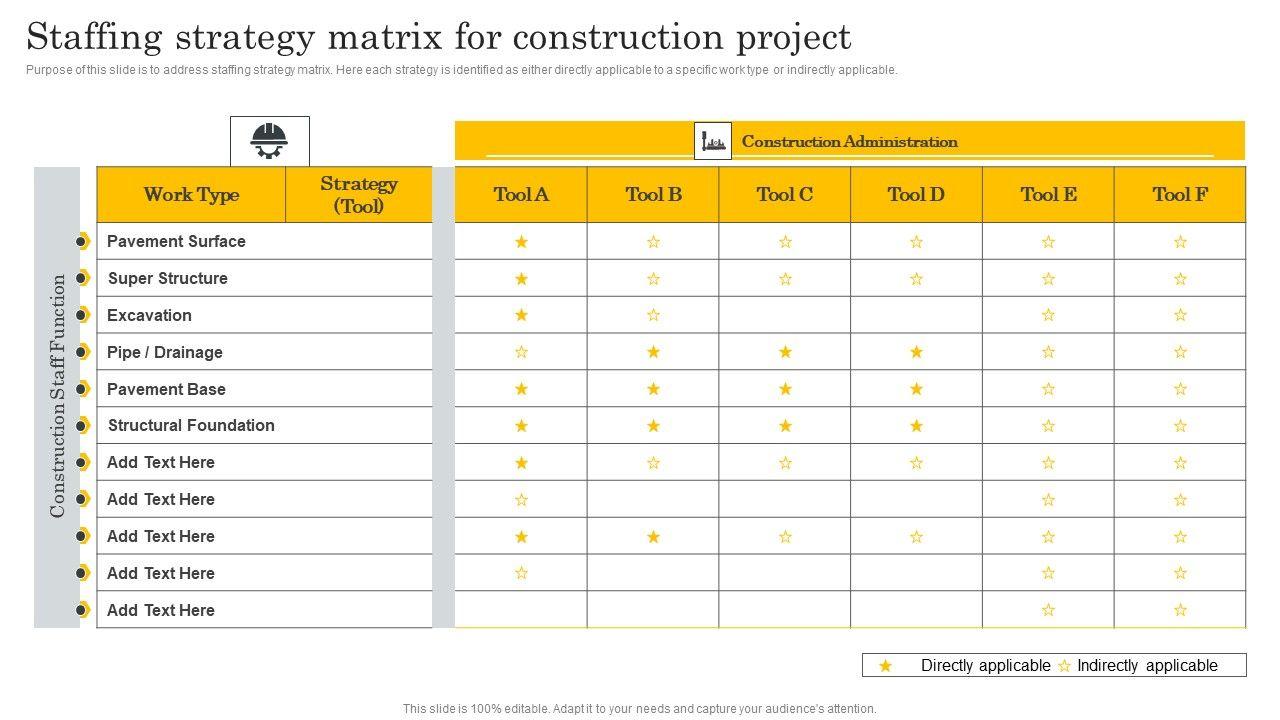 Staffing strategy matrix for construction project

Purpose of this slide is to address staffing strategy matrix. Here each strategy is identified as either directly applicable to a specific work type or indirectly applicable.

Construction Administration

Construction Staff Function

| Work Type | Strategy (Tool) | Tool A | Tool B | Tool C | Tool D | Tool E | Tool F |
|---|---|---|---|---|---|---|---|
| Pavement Surface | | ★ | ☆ | ☆ | ☆ | ☆ | ☆ |
| Super Structure | | ★ | ☆ | ☆ | ☆ | ☆ | ☆ |
| Excavation | | ★ | ☆ | | | ☆ | ☆ |
| Pipe / Drainage | | ☆ | ★ | ★ | ★ | ☆ | ☆ |
| Pavement Base | | ★ | ★ | ★ | ★ | ☆ | ☆ |
| Structural Foundation | | ★ | ★ | ★ | ★ | ☆ | ☆ |
| Add Text Here | | ★ | ☆ | ☆ | ☆ | ☆ | ☆ |
| Add Text Here | | ☆ | | | | ☆ | ☆ |
| Add Text Here | | ★ | ★ | ☆ | ☆ | ☆ | ☆ |
| Add Text Here | | ☆ | | | | ☆ | ☆ |
| Add Text Here | | | | | | ☆ | ☆ |

★ Directly applicable ☆ Indirectly applicable

This slide is 100% editable. Adapt it to your needs and capture your audience's attention.